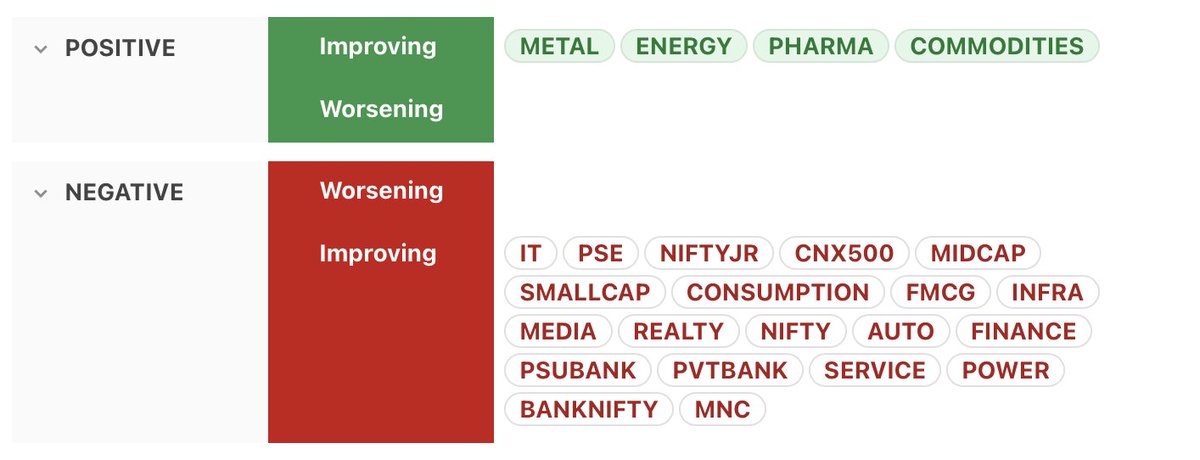 POSITIVE

Improving

METAL ENERGY PHARMA COMMODITIES

Worsening

NEGATIVE

Worsening

Improving

IT PSE NIFTYJR CNX500 MIDCAP SMALLCAP CONSUMPTION FMCG INFRA MEDIA REALTY NIFTY AUTO FINANCE PSUBANK PVTBANK SERVICE POWER BANKNIFTY MNC